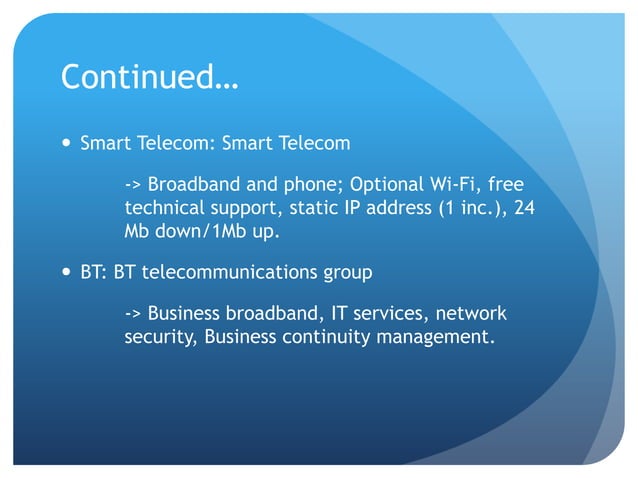 Continued…

• Smart Telecom: Smart Telecom

-> Broadband and phone; Optional Wi-Fi, free technical support, static IP address (1 inc.), 24 Mb down/1Mb up.

• BT: BT telecommunications group

-> Business broadband, IT services, network security, Business continuity management.